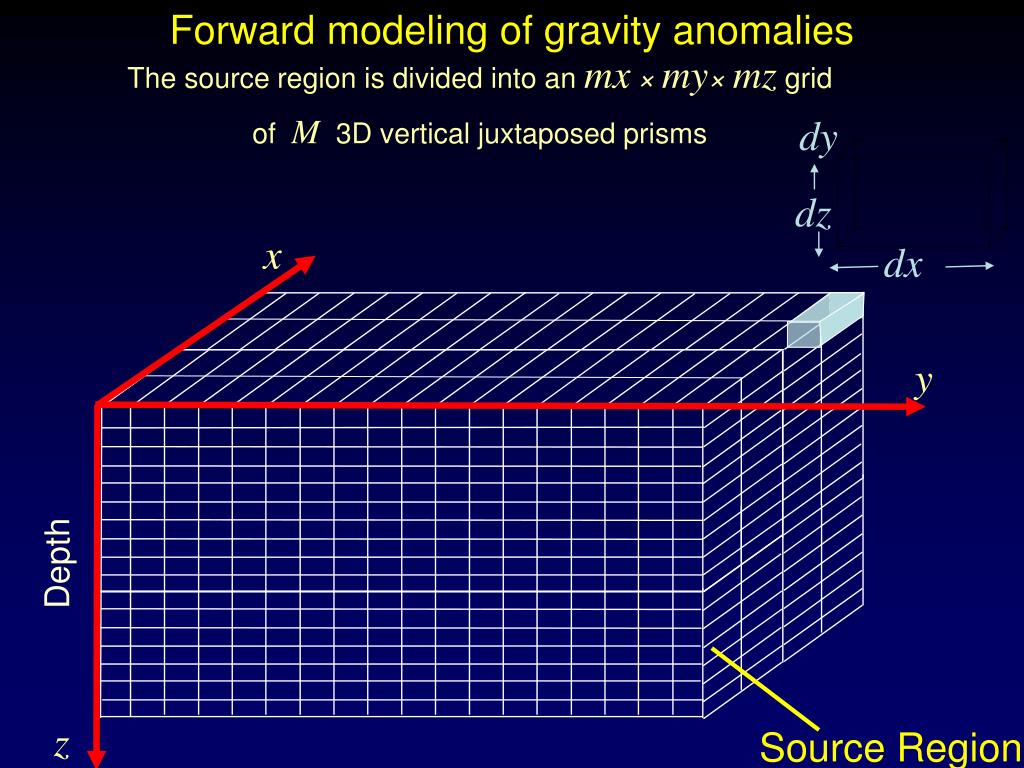 Forward modeling of gravity anomalies

The source region is divided into an $mx \times my \times mz$ grid of $M$ 3D vertical juxtaposed prisms

$dy$

$dz$

$dx$

$x$

$y$

Depth

$z$

Source Region